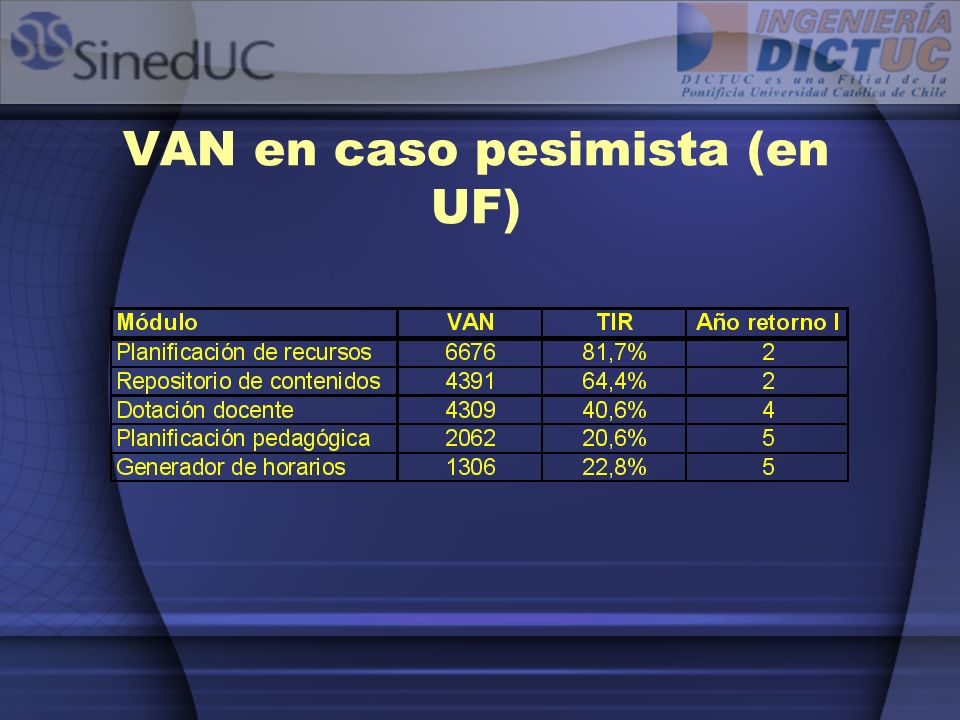 SinedUC

INGENIERÍA DICTUC
DICTUC es una Filial de la Pontificia Universidad Católica de Chile

VAN en caso pesimista (en UF)

| Módulo | VAN | TIR | Año retorno I |
|---|---|---|---|
| Planificación de recursos | 6676 | 81,7% | 2 |
| Repositorio de contenidos | 4391 | 64,4% | 2 |
| Dotación docente | 4309 | 40,6% | 4 |
| Planificación pedagógica | 2062 | 20,6% | 5 |
| Generador de horarios | 1306 | 22,8% | 5 |